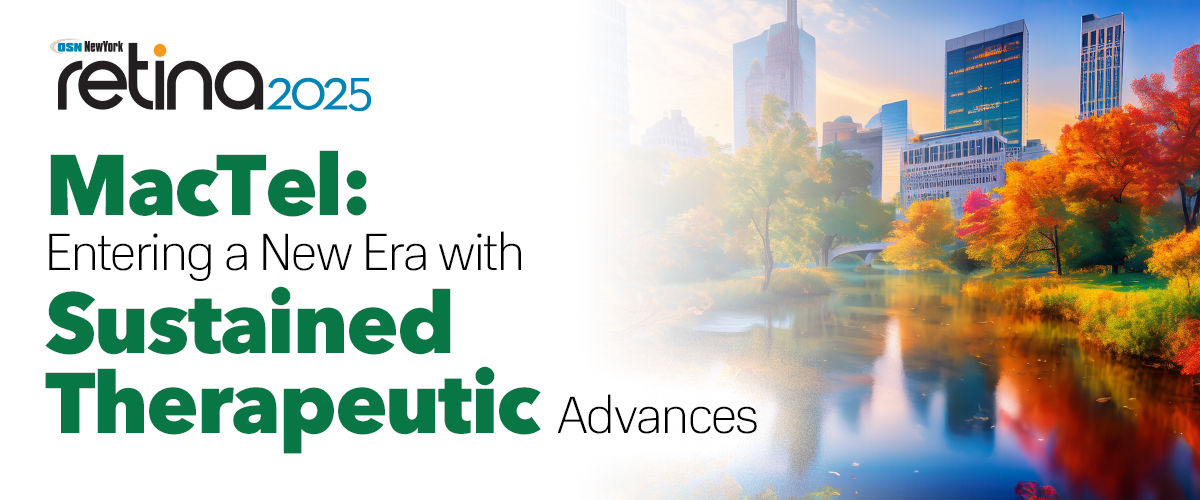 OSN NewYork
retina 2025

MacTel:
Entering a New Era with
Sustained
Therapeutic Advances